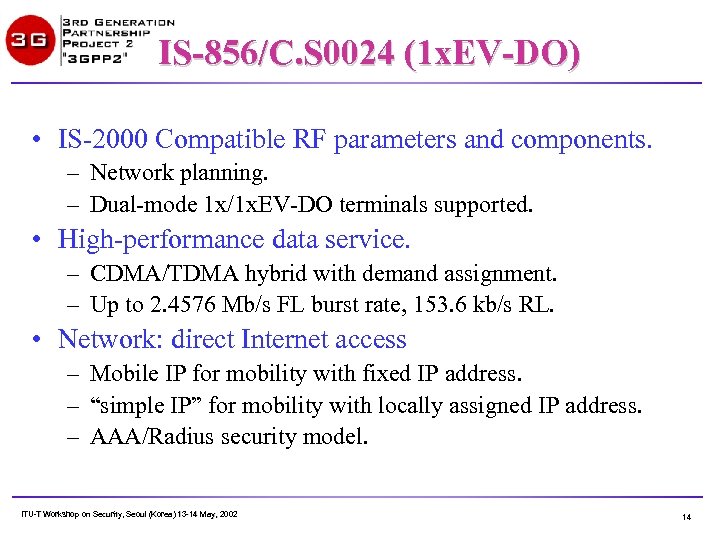 3G
3RD GENERATION
PARTNERSHIP
PROJECT 2
"3GPP2"

IS-856/C.S0024 (1xEV-DO)

• IS-2000 Compatible RF parameters and components.
– Network planning.
– Dual-mode 1x/1xEV-DO terminals supported.
• High-performance data service.
– CDMA/TDMA hybrid with demand assignment.
– Up to 2.4576 Mb/s FL burst rate, 153.6 kb/s RL.
• Network: direct Internet access
– Mobile IP for mobility with fixed IP address.
– “simple IP” for mobility with locally assigned IP address.
– AAA/Radius security model.

ITU-T Workshop on Security, Seoul (Korea) 13-14 May, 2002

14